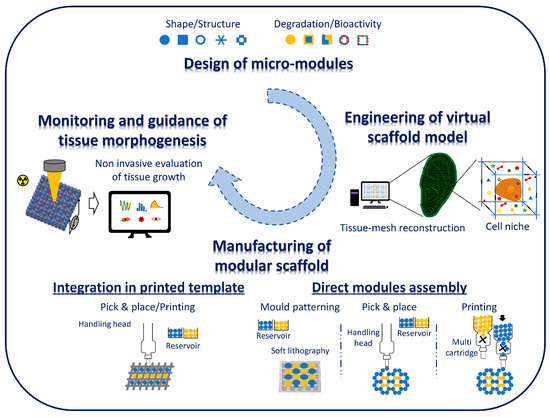 Shape/Structure

Degradation/Bioactivity

Design of micro-modules

Monitoring and guidance of tissue morphogenesis

Non invasive evaluation of tissue growth

Engineering of virtual scaffold model

Tissue-mesh reconstruction

Cell niche

Manufacturing of modular scaffold

Integration in printed template

Pick & place/Printing

Handling head

Reservoir

Direct modules assembly

Mould patterning

Reservoir

Soft lithography

Pick & place

Handling head

Reservoir

Printing

Multi cartridge